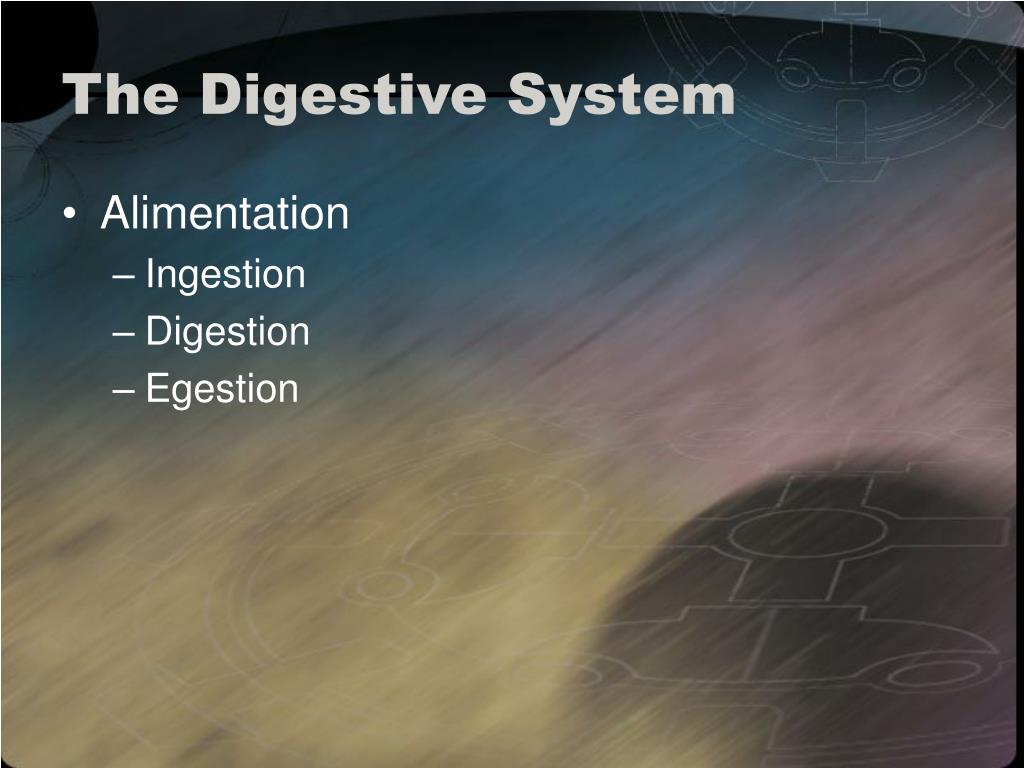 The Digestive System

• Alimentation
– Ingestion
– Digestion
– Egestion